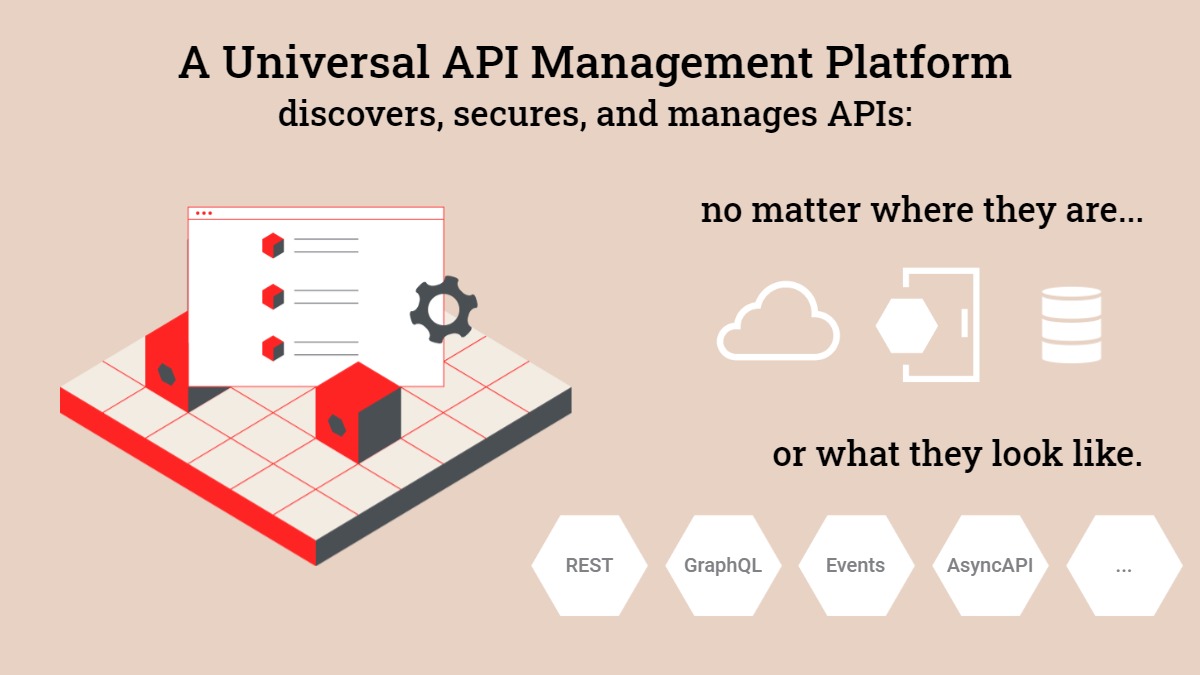 A Universal API Management Platform
discovers, secures, and manages APIs:

no matter where they are...

or what they look like.

REST

GraphQL

Events

AsyncAPI

...